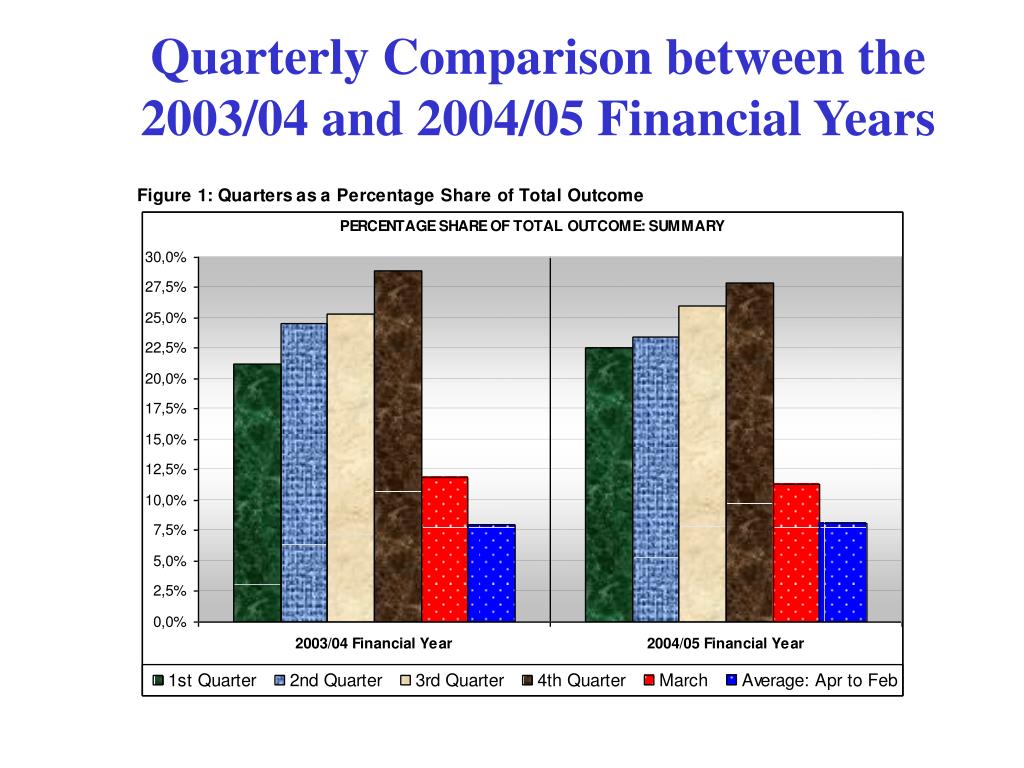 Quarterly Comparison between the 2003/04 and 2004/05 Financial Years

Figure 1: Quarters as a Percentage Share of Total Outcome

PERCENTAGE SHARE OF TOTAL OUTCOME: SUMMARY

30,0%
27,5%
25,0%
22,5%
20,0%
17,5%
15,0%
12,5%
10,0%
7,5%
5,0%
2,5%
0,0%

2003/04 Financial Year
2004/05 Financial Year

1st Quarter
2nd Quarter
3rd Quarter
4th Quarter
March
Average: Apr to Feb